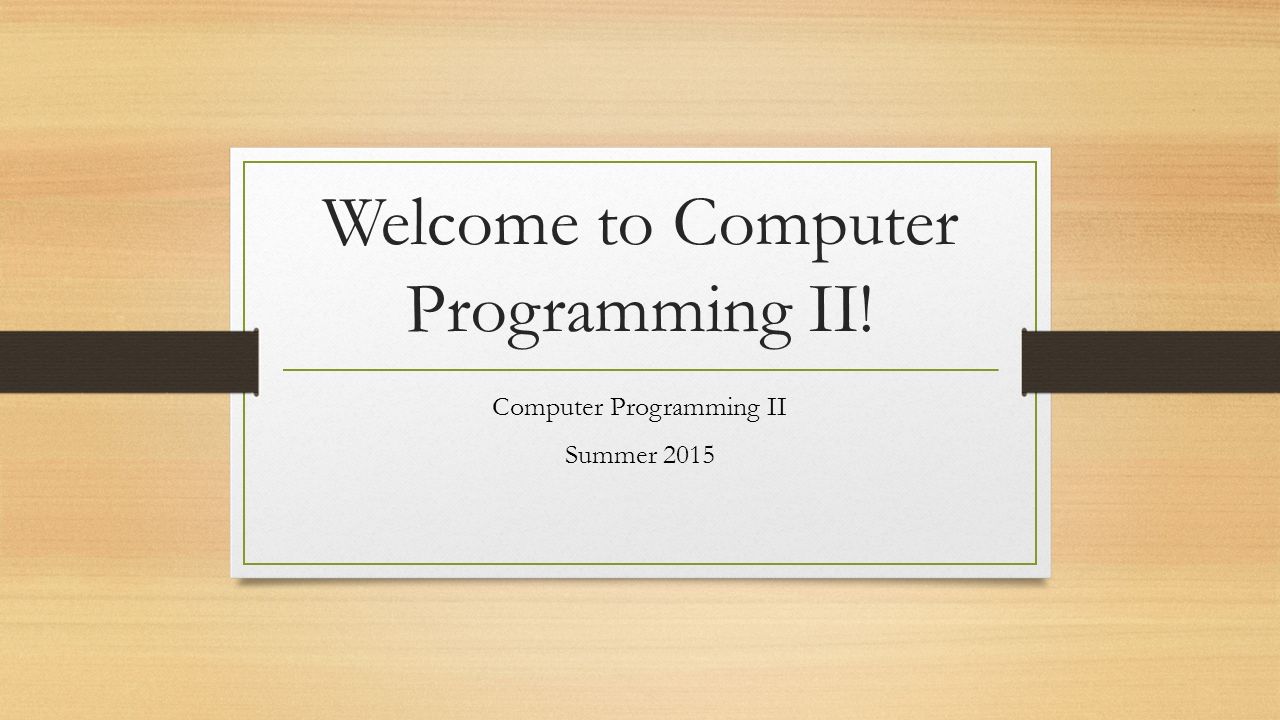 Welcome to Computer Programming II!

Computer Programming II

Summer 2015